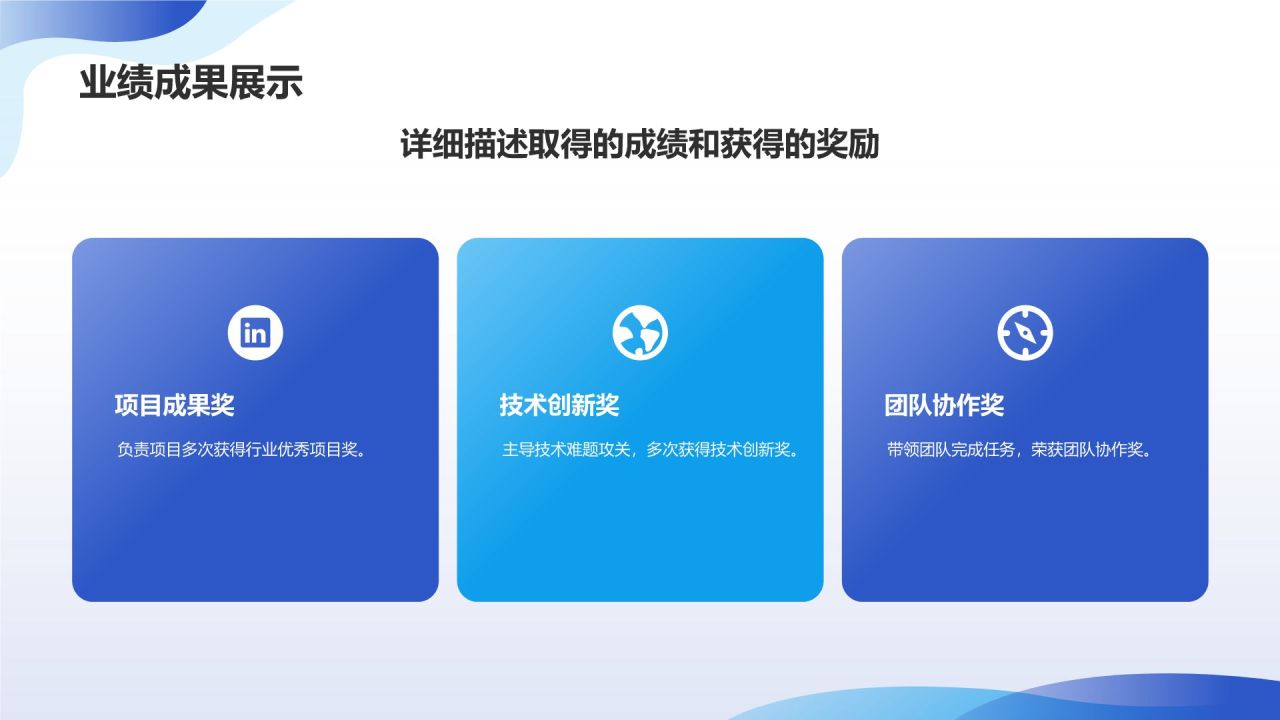 业绩成果展示

详细描述取得的成绩和获得的奖励

in

项目成果奖

负责项目多次获得行业优秀项目奖。

技术创新奖

主导技术难题攻关，多次获得技术创新奖。

团队协作奖

带领团队完成任务，荣获团队协作奖。